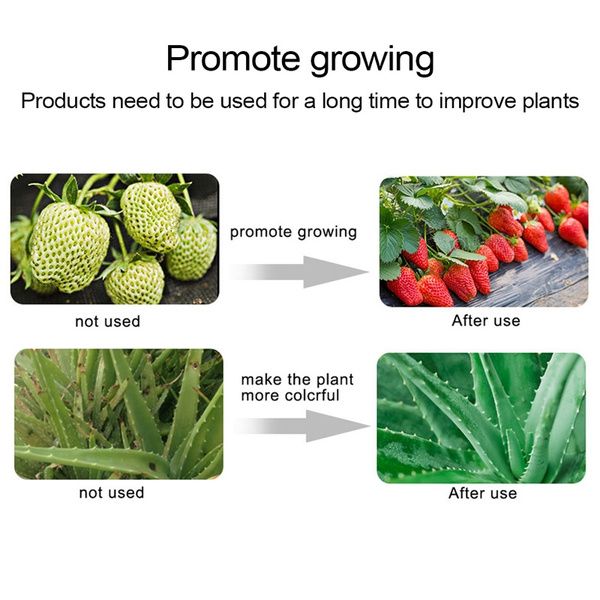 Promote growing

Products need to be used for a long time to improve plants

promote growing

not used

After use

make the plant more colcrful

not used

After use